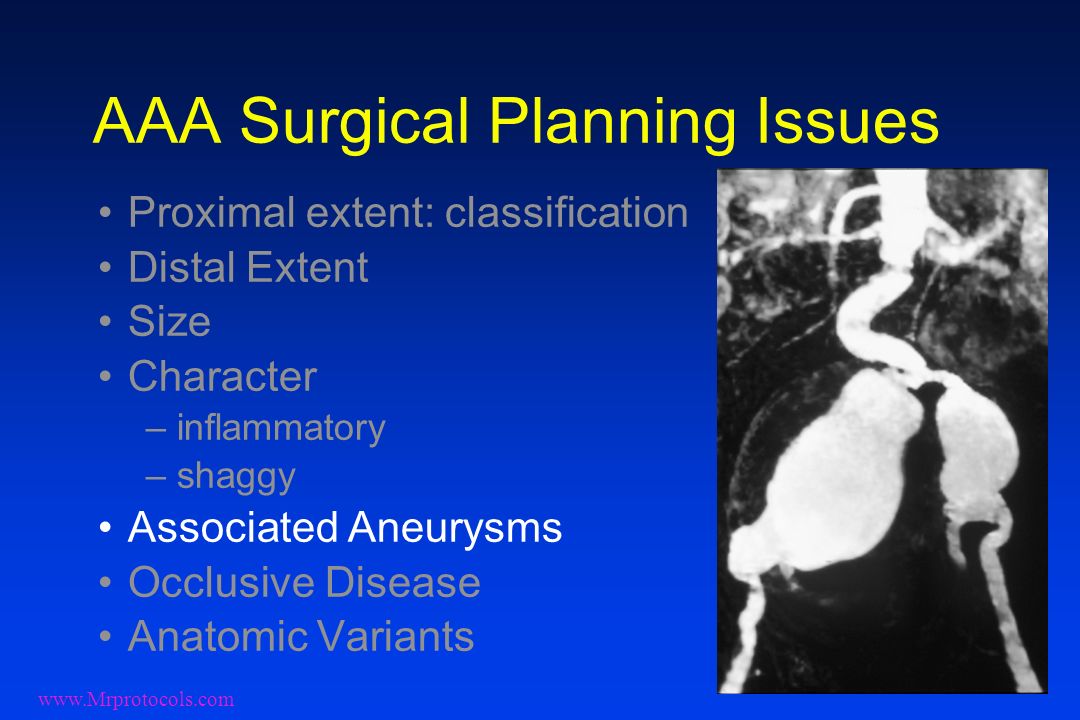 AAA Surgical Planning Issues

• Proximal extent: classification
• Distal Extent
• Size
• Character
– inflammatory
– shaggy
• Associated Aneurysms
• Occlusive Disease
• Anatomic Variants

www.Mrprotocols.com